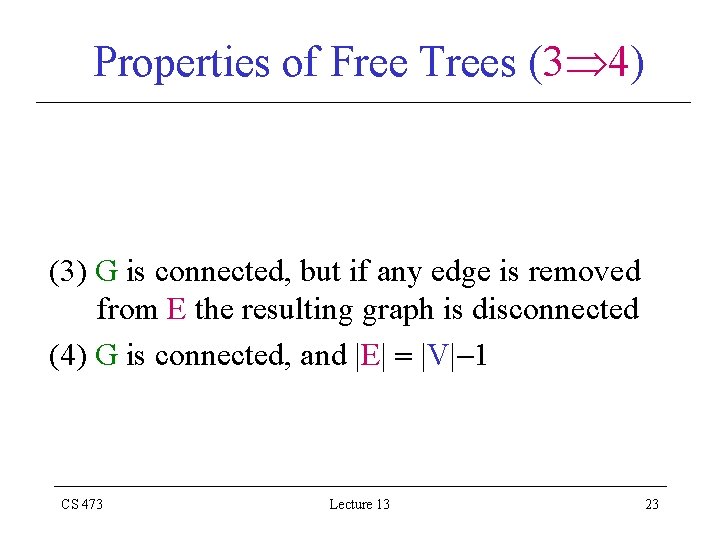 Properties of Free Trees ($3 \Rightarrow 4$)

(3) G is connected, but if any edge is removed from E the resulting graph is disconnected

(4) G is connected, and $|E| = |V| - 1$

CS 473

Lecture 13

23